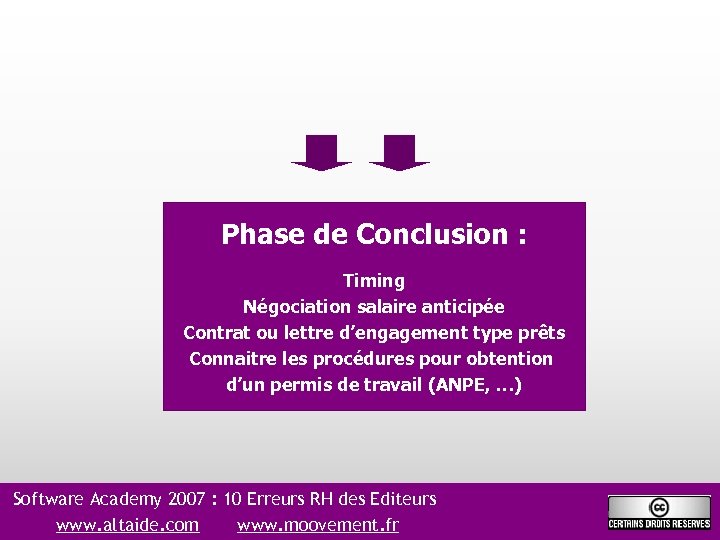 Phase de Conclusion :

Timing
Négociation salaire anticipée
Contrat ou lettre d'engagement type prêts
Connaitre les procédures pour obtention d'un permis de travail (ANPE, ...)

Software Academy 2007 : 10 Erreurs RH des Editeurs
www.altaide.com www.moovement.fr

cc
CERTAINS DROITS RESERVES